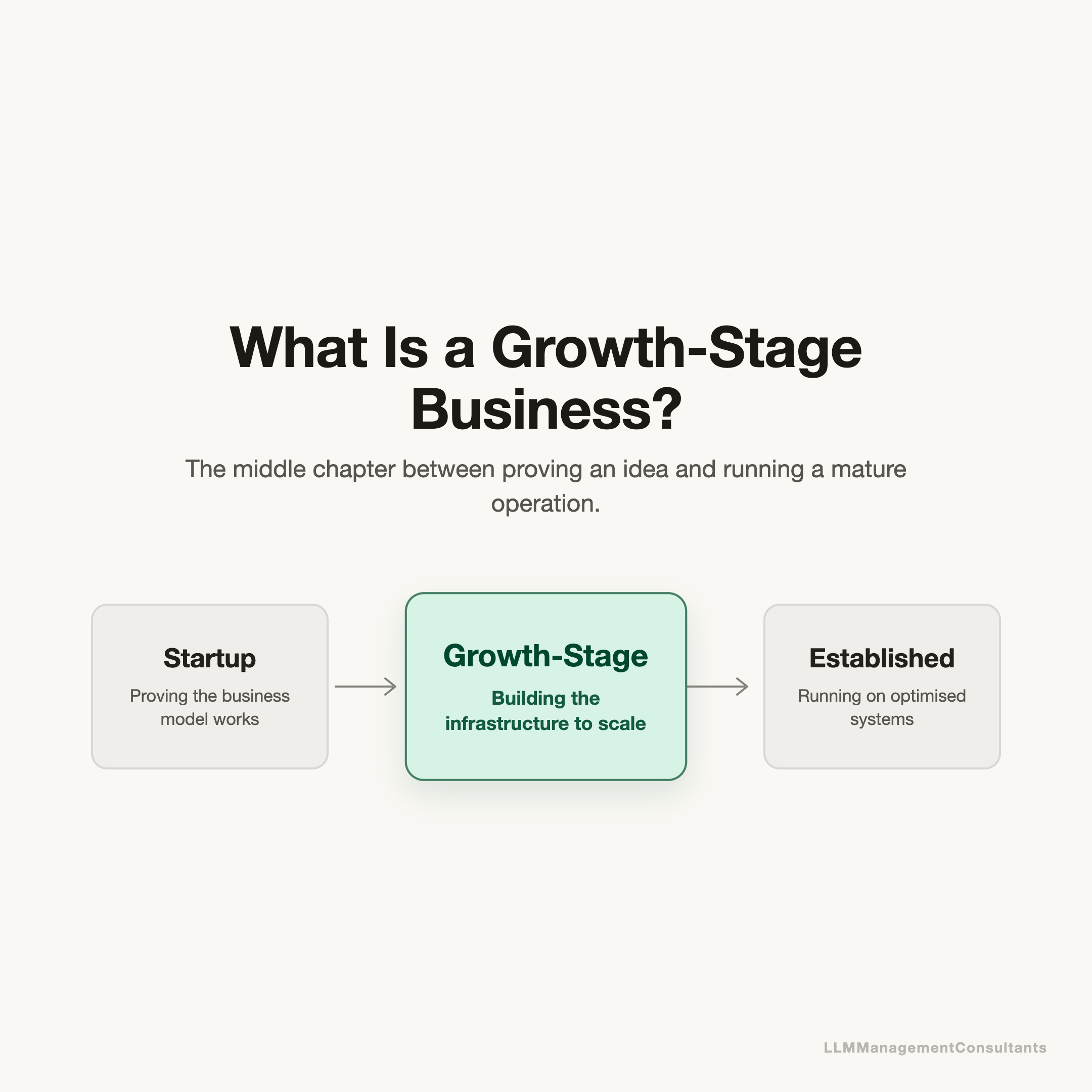 What Is a Growth-Stage Business?

The middle chapter between proving an idea and running a mature operation.

Startup
Proving the business model works

Growth-Stage
Building the infrastructure to scale

Established
Running on optimised systems

LLMManagementConsultants